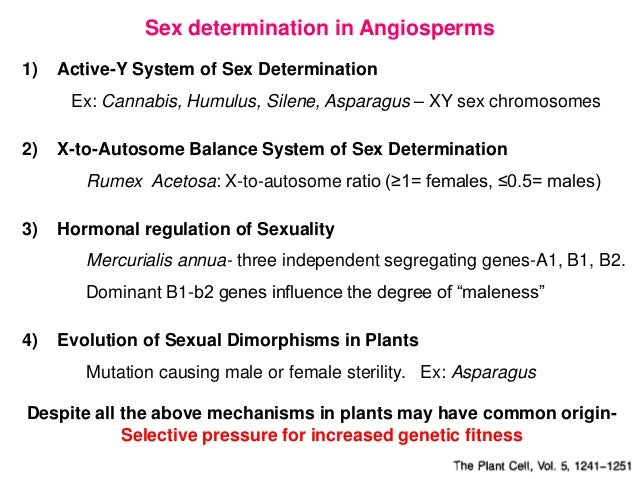 Sex determination in Angiosperms

1) Active-Y System of Sex Determination

Ex: Cannabis, Humulus, Silene, Asparagus – XY sex chromosomes

2) X-to-Autosome Balance System of Sex Determination

Rumex Acetosa: X-to-autosome ratio (≥1= females, ≤0.5= males)

3) Hormonal regulation of Sexuality

Mercurialis annua- three independent segregating genes-A1, B1, B2.

Dominant B1-b2 genes influence the degree of "maleness"

4) Evolution of Sexual Dimorphisms in Plants

Mutation causing male or female sterility. Ex: Asparagus

Despite all the above mechanisms in plants may have common origin- Selective pressure for increased genetic fitness

The Plant Cell, Vol. 5, 1241–1251